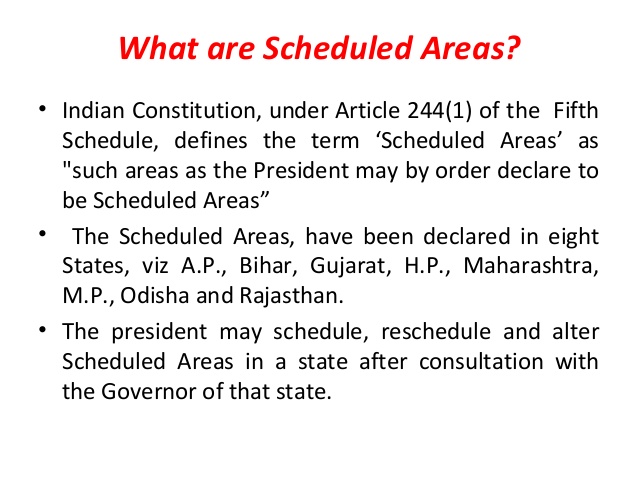 What are Scheduled Areas?

• Indian Constitution, under Article 244(1) of the Fifth Schedule, defines the term ‘Scheduled Areas’ as "such areas as the President may by order declare to be Scheduled Areas”

• The Scheduled Areas, have been declared in eight States, viz A.P., Bihar, Gujarat, H.P., Maharashtra, M.P., Odisha and Rajasthan.

• The president may schedule, reschedule and alter Scheduled Areas in a state after consultation with the Governor of that state.